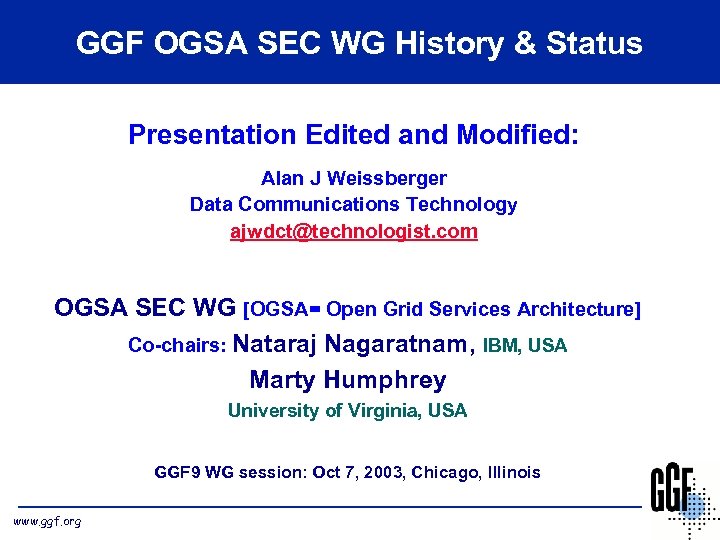 GGF OGSA SEC WG History & Status

Presentation Edited and Modified:

Alan J Weissberger
Data Communications Technology
ajwdct@technologist.com

OGSA SEC WG [OGSA= Open Grid Services Architecture]
Co-chairs: Nataraj Nagaratnam, IBM, USA
Marty Humphrey
University of Virginia, USA

GGF9 WG session: Oct 7, 2003, Chicago, Illinois

GGF

www.ggf.org